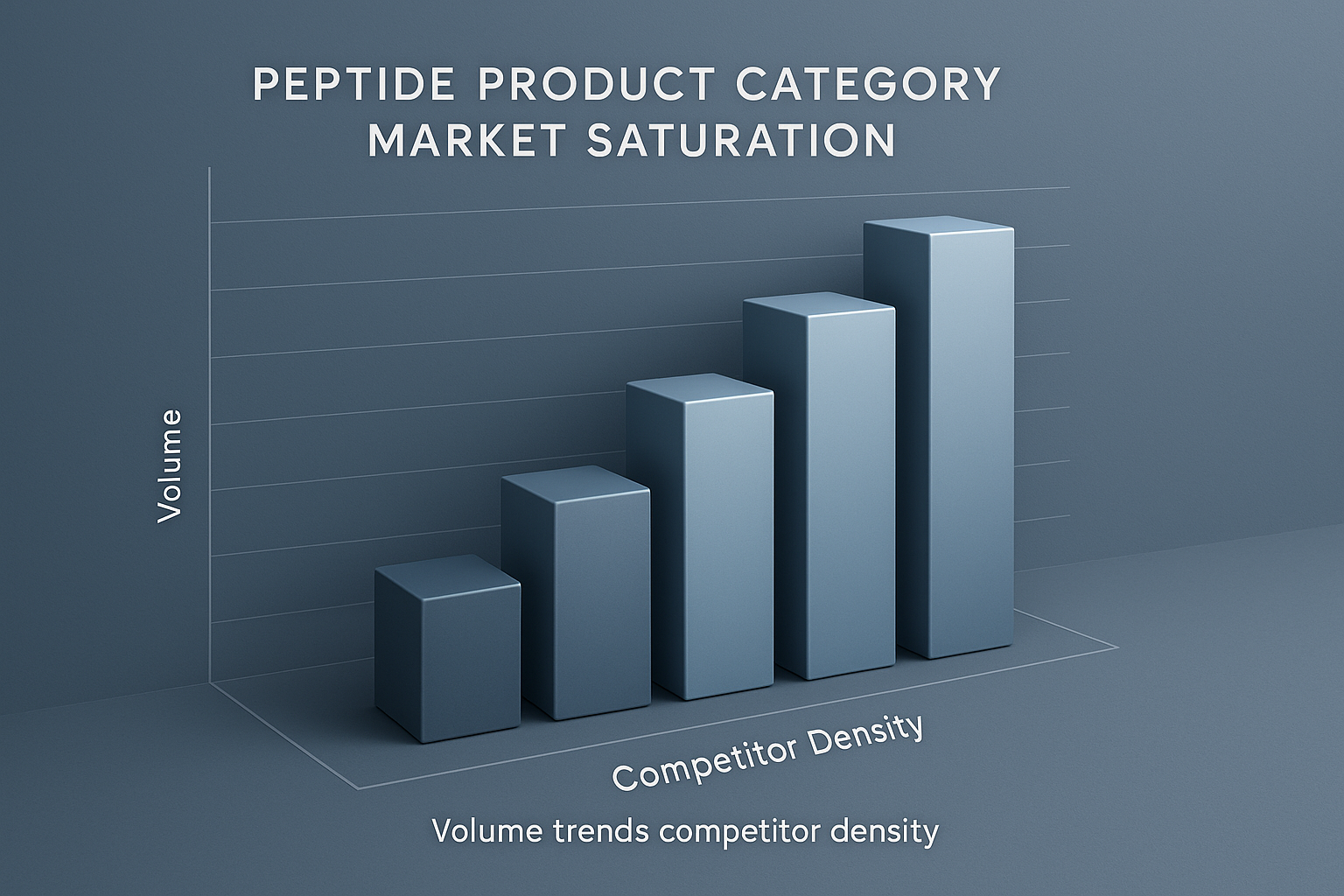 PEPTIDE PRODUCT CATEGORY MARKET SATURATION

Volume

Competitor Density

Volume trends competitor density